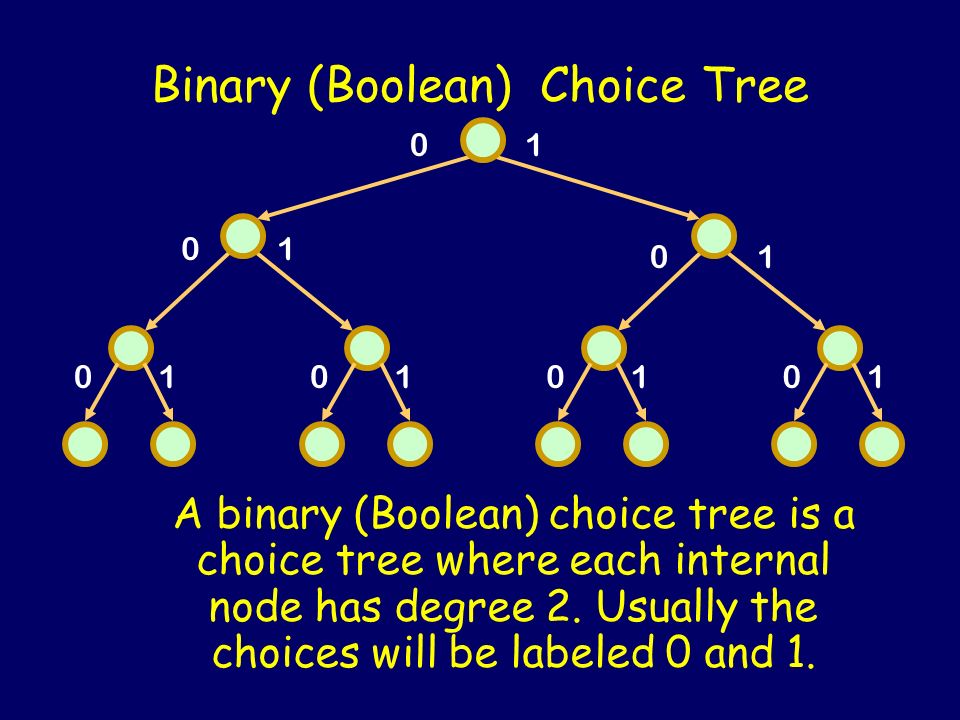 Binary (Boolean) Choice Tree

0 1

0 1

0 1

0 1

0 1

0 1

0 1

A binary (Boolean) choice tree is a choice tree where each internal node has degree 2. Usually the choices will be labeled 0 and 1.